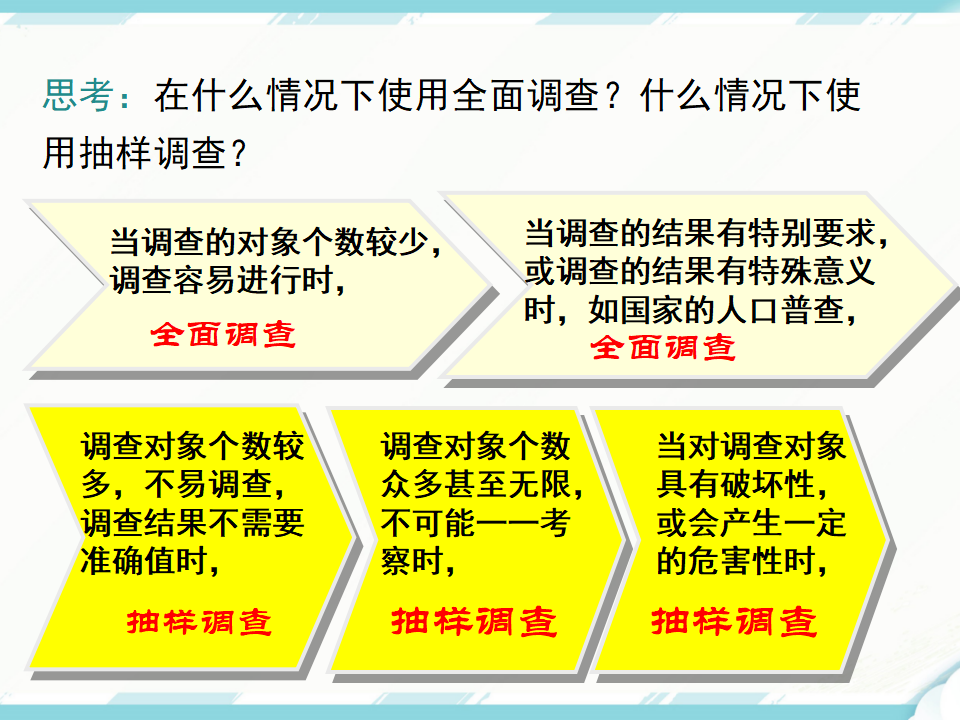 思考：在什么情况下使用全面调查？什么情况下使用抽样调查？

当调查的对象个数较少，调查容易进行时，

全面调查

当调查的结果有特别要求，或调查的结果有特殊意义时，如国家的人口普查，

全面调查

调查对象个数较多，不易调查，调查结果不需要准确值时，

抽样调查

调查对象个数众多甚至无限，不可能一一考察时，

抽样调查

当对调查对象具有破坏性，或会产生一定的危害性时，

抽样调查